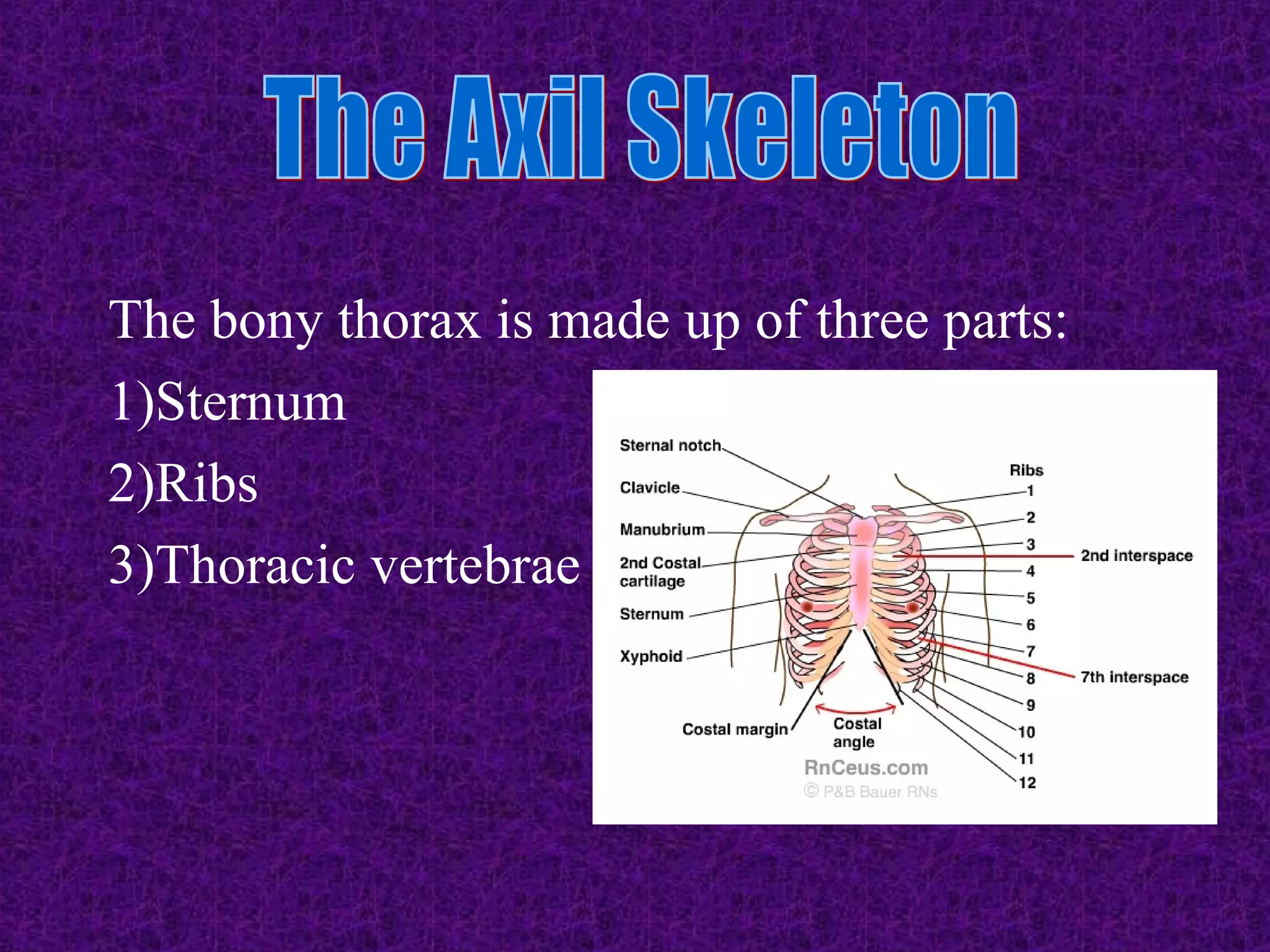 The Axil Skeleton

The bony thorax is made up of three parts:

1)Sternum

2)Ribs

3)Thoracic vertebrae

Sternal notch
Clavicle
Manubrium
2nd Costal cartilage
Sternum
Xyphoid
Costal margin
Costal angle
Ribs
1
2
3
4
5
6
7
8
9
10
11
12
2nd interspace
7th interspace
RnCeus.com
© P&B Bauer RNs